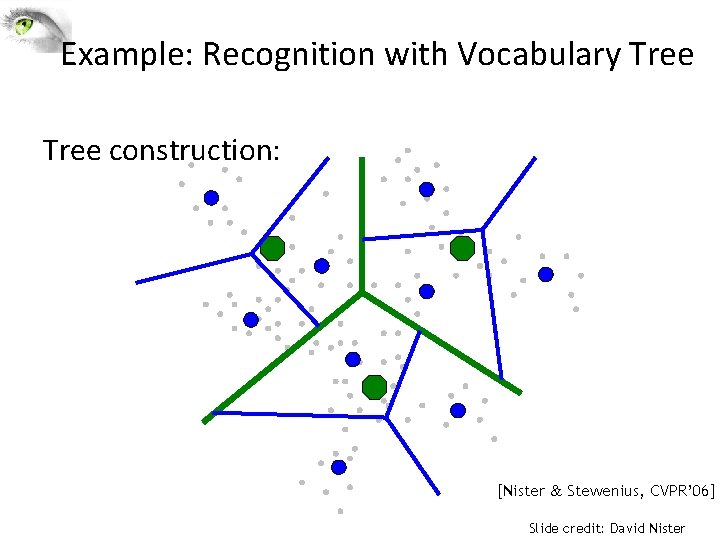 Example: Recognition with Vocabulary Tree

Tree construction:

[Nister & Stewenius, CVPR'06]

Slide credit: David Nister